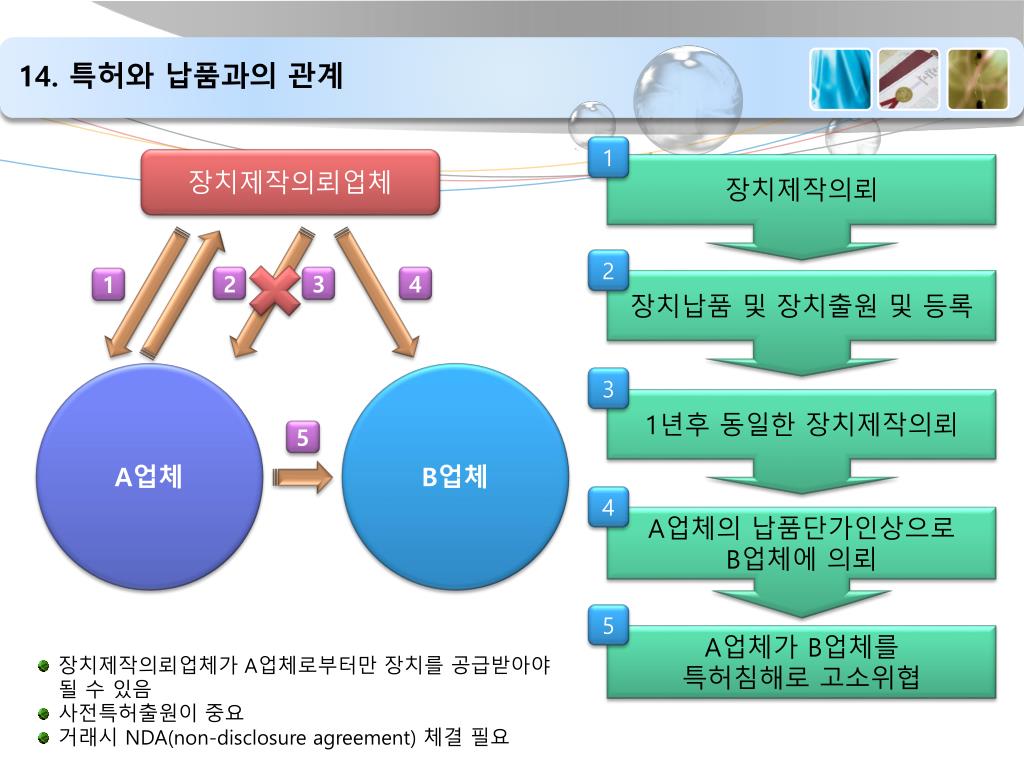 14. 특허와 납품과의 관계

장치제작의뢰업체

1

2

3

4

A업체

5

B업체

1
장치제작의뢰

2
장치납품 및 장치출원 및 등록

3
1년후 동일한 장치제작의뢰

4
A업체의 납품단가인상으로 B업체에 의뢰

5
A업체가 B업체를 특허침해로 고소위협

장치제작의뢰업체가 A업체로부터만 장치를 공급받아야 될 수 있음

사전특허출원이 중요

거래시 NDA(non-disclosure agreement) 체결 필요